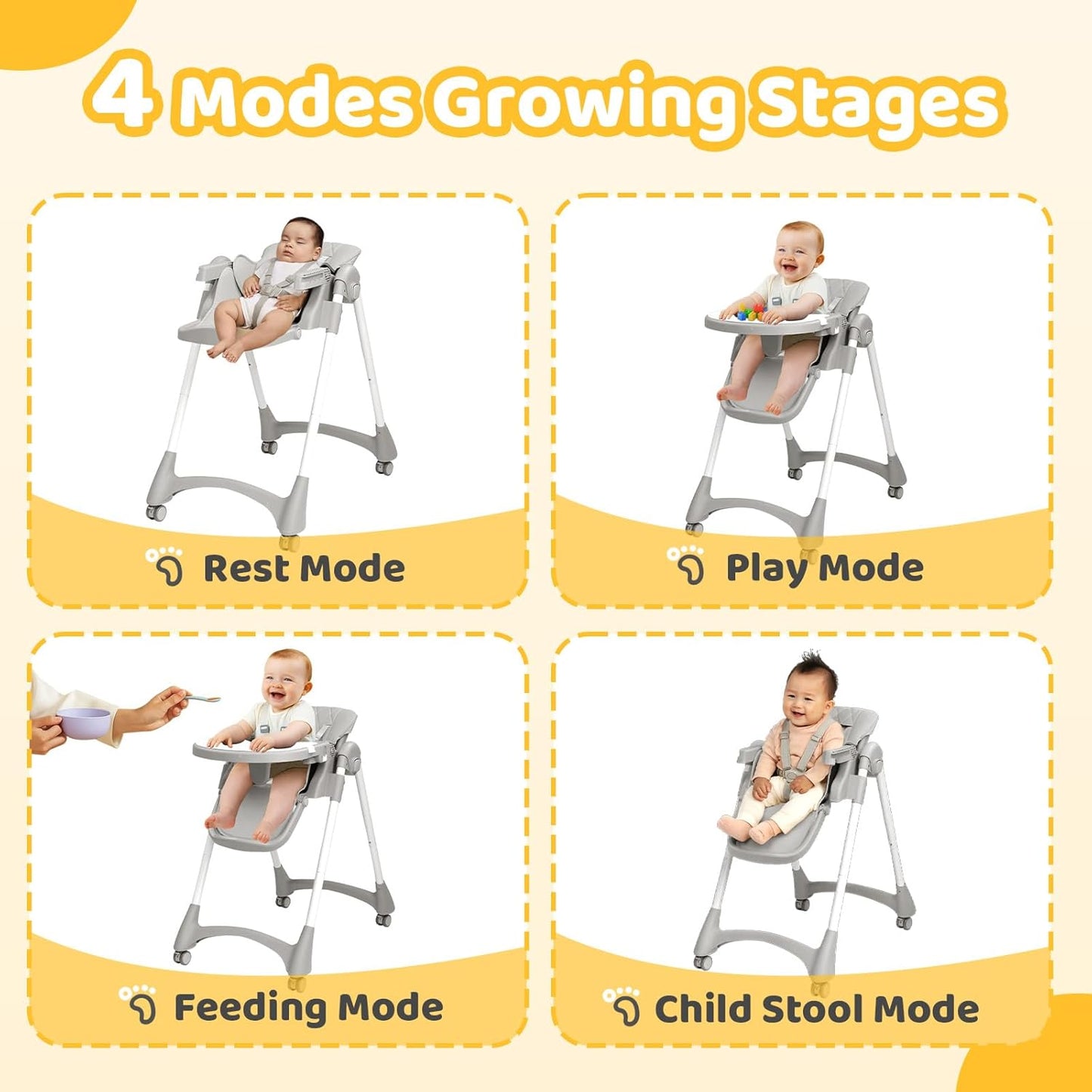 4 Modes Growing Stages

Rest Mode

Play Mode

Feeding Mode

Child Stool Mode